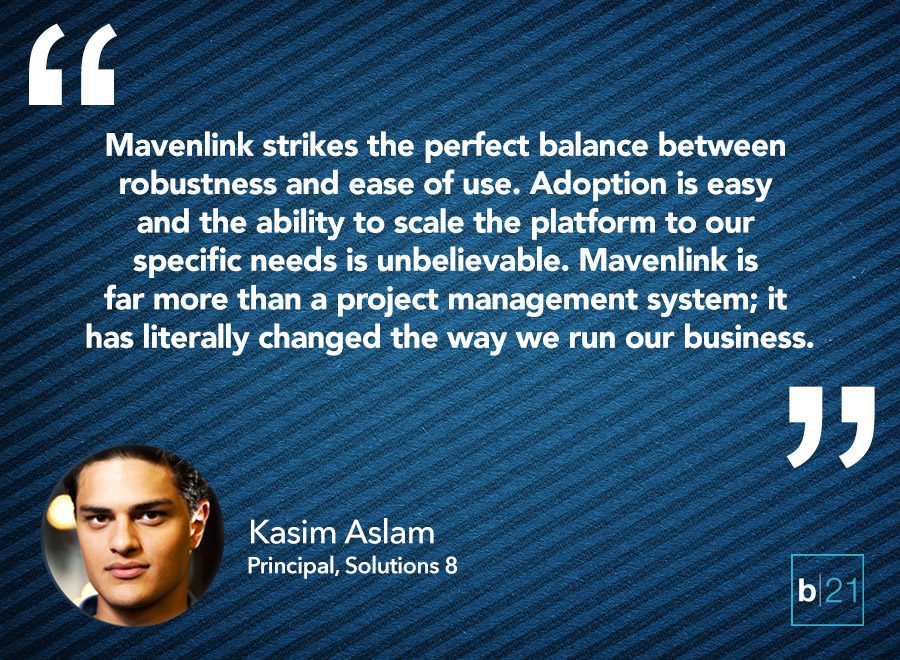 “

Mavenlink strikes the perfect balance between robustness and ease of use. Adoption is easy and the ability to scale the platform to our specific needs is unbelievable. Mavenlink is far more than a project management system; it has literally changed the way we run our business.

”

Kasim Aslam
Principal, Solutions 8

b|21